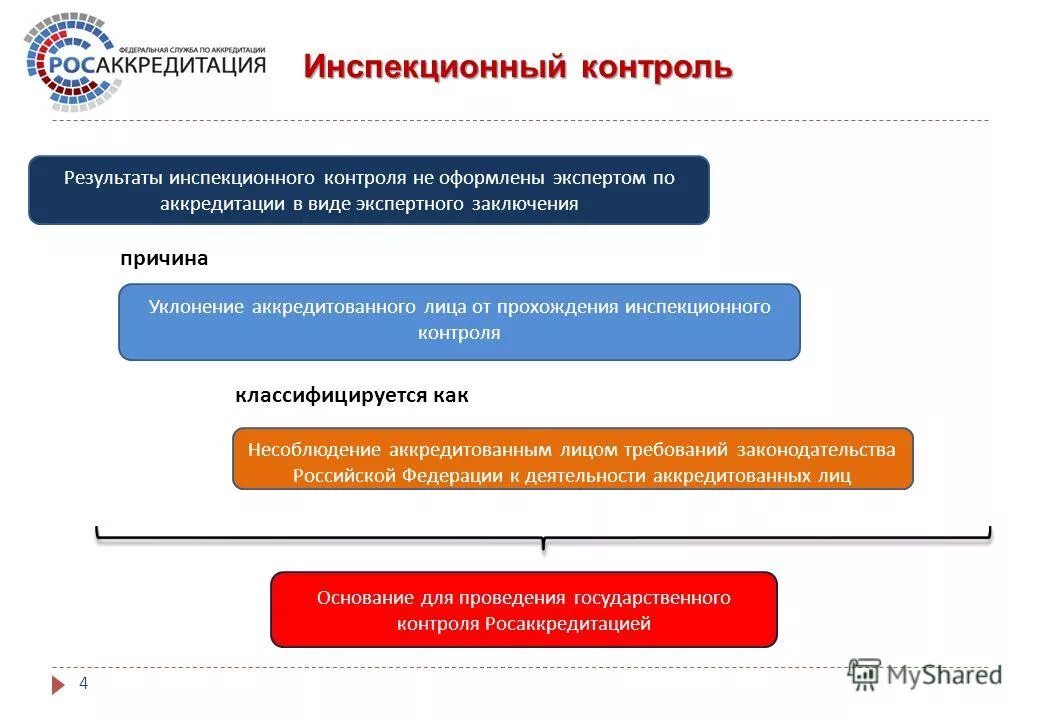 ФЕДЕРАЛЬНАЯ СЛУЖБА ПО АККРЕДИТАЦИИ
РОСАККРЕДИТАЦИЯ

Инспекционный контроль

Результаты инспекционного контроля не оформлены экспертом по аккредитации в виде экспертного заключения

причина

Уклонение аккредитованного лица от прохождения инспекционного контроля

классифицируется как

Несоблюдение аккредитованным лицом требований законодательства Российской Федерации к деятельности аккредитованных лиц

Основание для проведения государственного контроля Росаккредитацией

4

MyShared